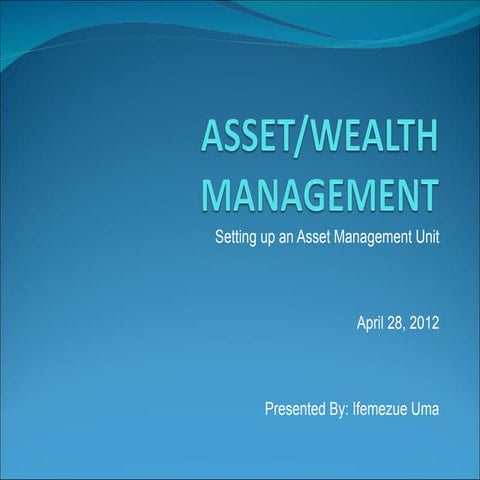 ASSET/WEALTH MANAGEMENT

Setting up an Asset Management Unit

April 28, 2012

Presented By: Ifemezue Uma